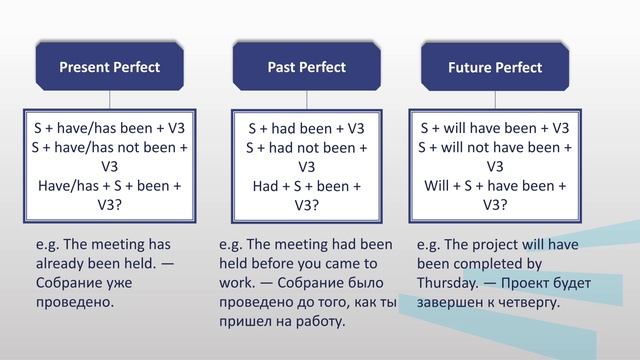 Present Perfect

S + have/has been + V3
S + have/has not been + V3
Have/has + S + been + V3?

e.g. The meeting has already been held. — Собрание уже проведено.

Past Perfect

S + had been + V3
S + had not been + V3
Had + S + been + V3?

e.g. The meeting had been held before you came to work. — Собрание было проведено до того, как ты пришел на работу.

Future Perfect

S + will have been + V3
S + will not have been + V3
Will + S + have been + V3?

e.g. The project will have been completed by Thursday. — Проект будет завершен к четвергу.